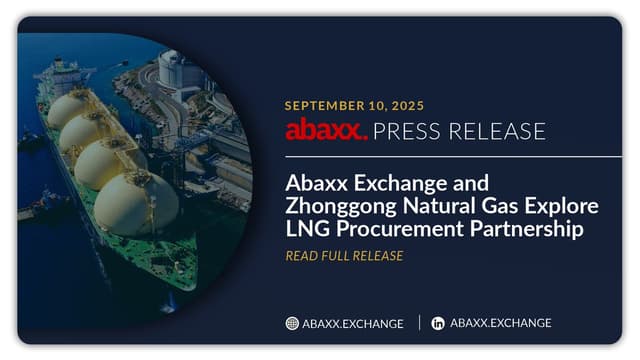 SEPTEMBER 10, 2025

abaxx. PRESS RELEASE

Abaxx Exchange and Zhonggong Natural Gas Explore LNG Procurement Partnership

READ FULL RELEASE

ABAXX.EXCHANGE | ABAXX.EXCHANGE